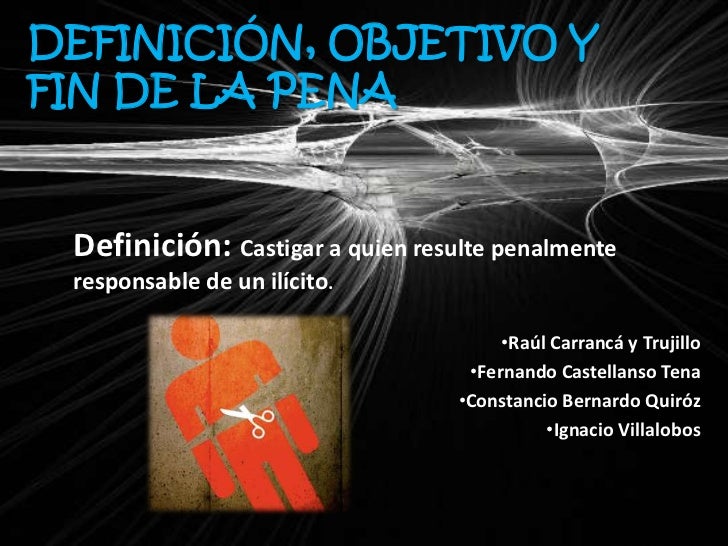 DEFINICIÓN, OBJETIVO Y FIN DE LA PENA

Definición: Castigar a quien resulte penalmente responsable de un ilícito.

•Raúl Carrancá y Trujillo
•Fernando Castellanso Tena
•Constancio Bernardo Quiróz
•Ignacio Villalobos